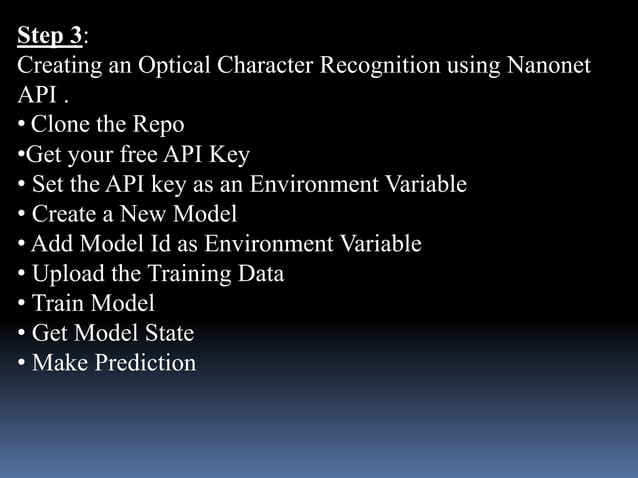 Step 3:
Creating an Optical Character Recognition using Nanonet API .
• Clone the Repo
•Get your free API Key
• Set the API key as an Environment Variable
• Create a New Model
• Add Model Id as Environment Variable
• Upload the Training Data
• Train Model
• Get Model State
• Make Prediction